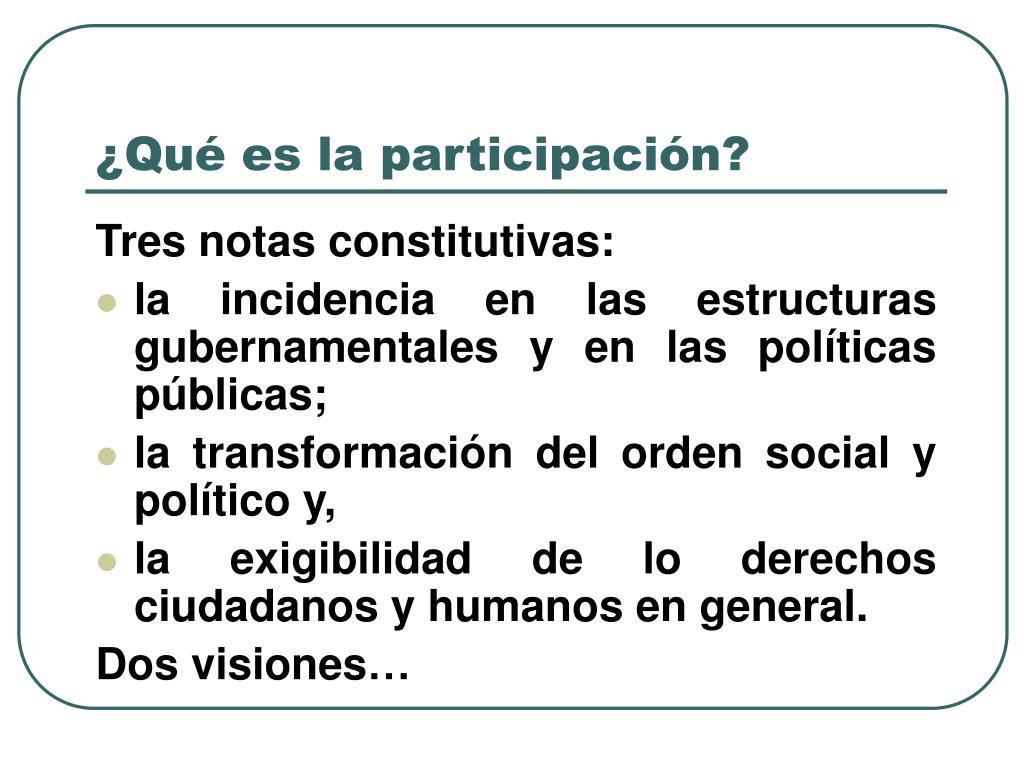 ¿Qué es la participación?

Tres notas constitutivas:

• la incidencia en las estructuras gubernamentales y en las políticas públicas;
• la transformación del orden social y político y,
• la exigibilidad de lo derechos ciudadanos y humanos en general.

Dos visiones…